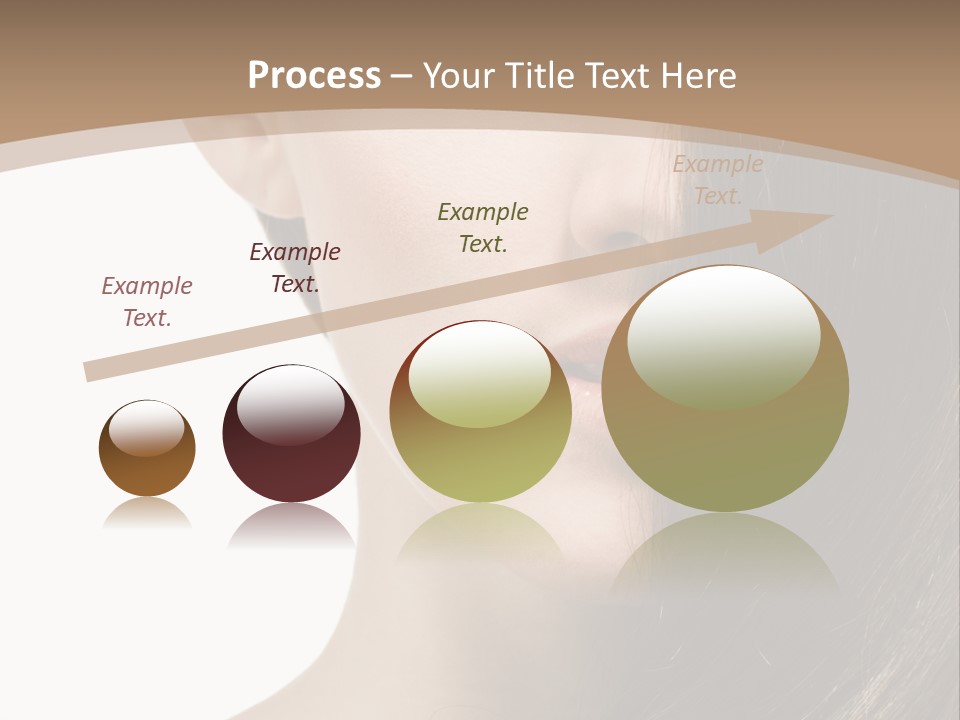 Process – Your Title Text Here

Example Text.

Example Text.

Example Text.

Example Text.